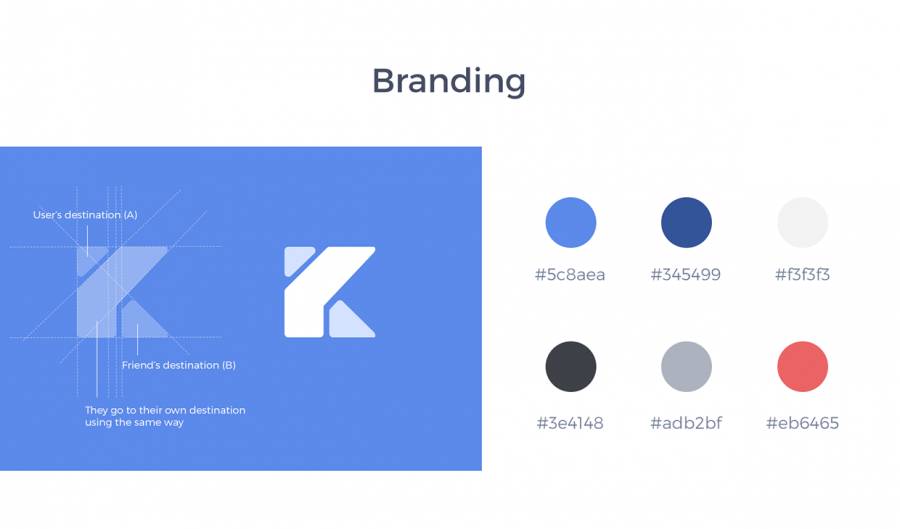 Branding

User's destination (A)

Friend's destination (B)

They go to their own destination using the same way

#5c8aea

#345499

#f3f3f3

#3e4148

#adb2bf

#eb6465